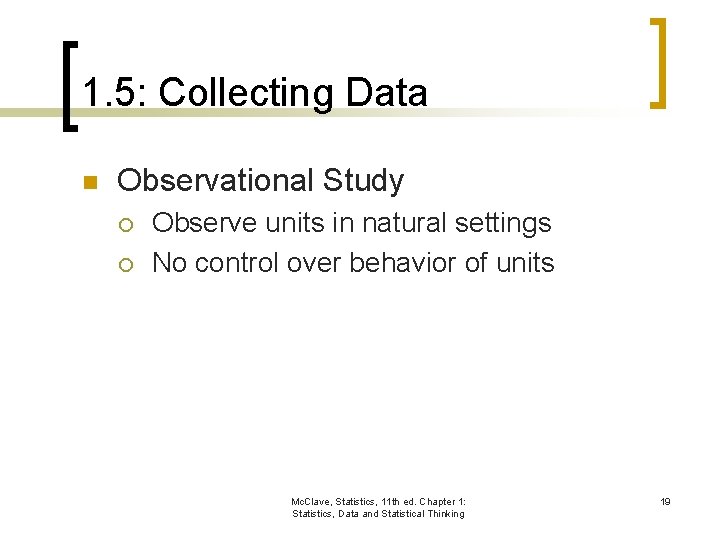 1.5: Collecting Data

Observational Study

Observe units in natural settings

No control over behavior of units

McClave, Statistics, 11th ed. Chapter 1: Statistics, Data and Statistical Thinking

19